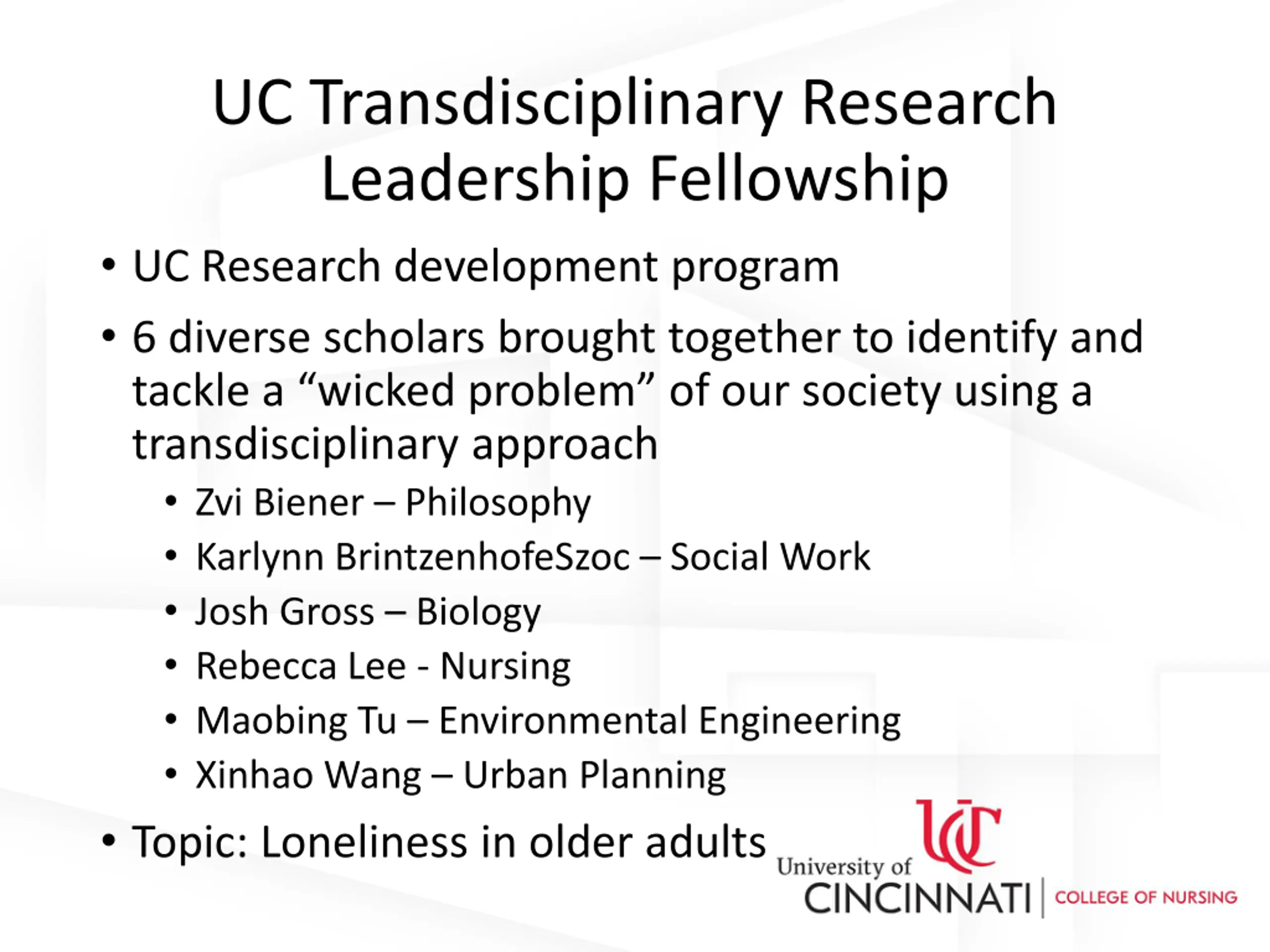 UC Transdisciplinary Research Leadership Fellowship

• UC Research development program
• 6 diverse scholars brought together to identify and tackle a “wicked problem” of our society using a transdisciplinary approach
  • Zvi Biener – Philosophy
  • Karlynn BrintzenhofeSzoc – Social Work
  • Josh Gross – Biology
  • Rebecca Lee - Nursing
  • Maobing Tu – Environmental Engineering
  • Xinhao Wang – Urban Planning
• Topic: Loneliness in older adults

UC
University of
CINCINNATI | COLLEGE OF NURSING